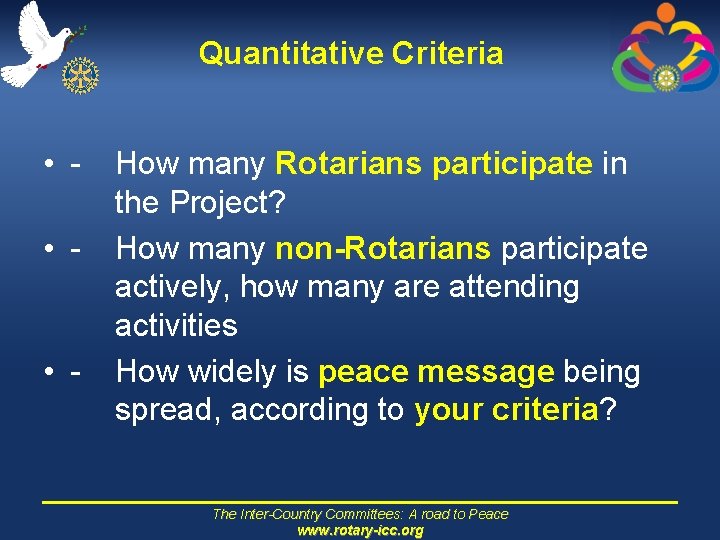 Quantitative Criteria

• - How many Rotarians participate in the Project?

• - How many non-Rotarians participate actively, how many are attending activities

• - How widely is peace message being spread, according to your criteria?

The Inter-Country Committees: A road to Peace
www.rotary-icc.org